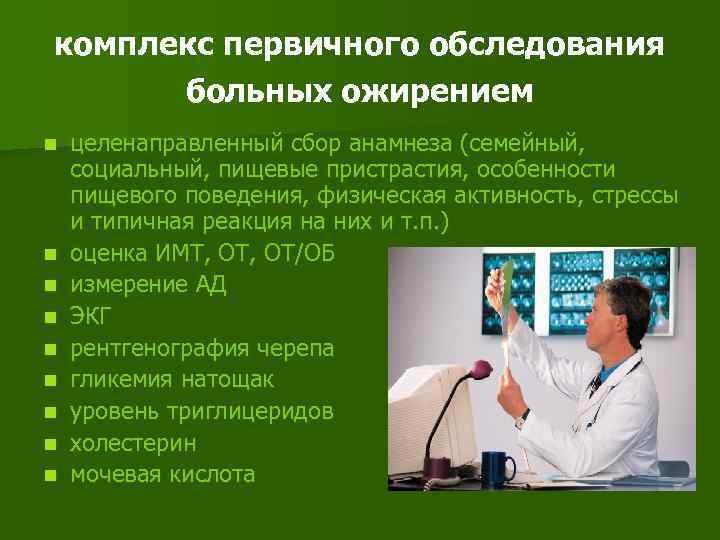 комплекс первичного обследования больных ожирением

- целенаправленный сбор анамнеза (семейный, социальный, пищевые пристрастия, особенности пищевого поведения, физическая активность, стрессы и типичная реакция на них и т.п.)
- оценка ИМТ, ОТ, ОТ/ОБ
- измерение АД
- ЭКГ
- рентгенография черепа
- гликемия натощак
- уровень триглицеридов
- холестерин
- мочевая кислота